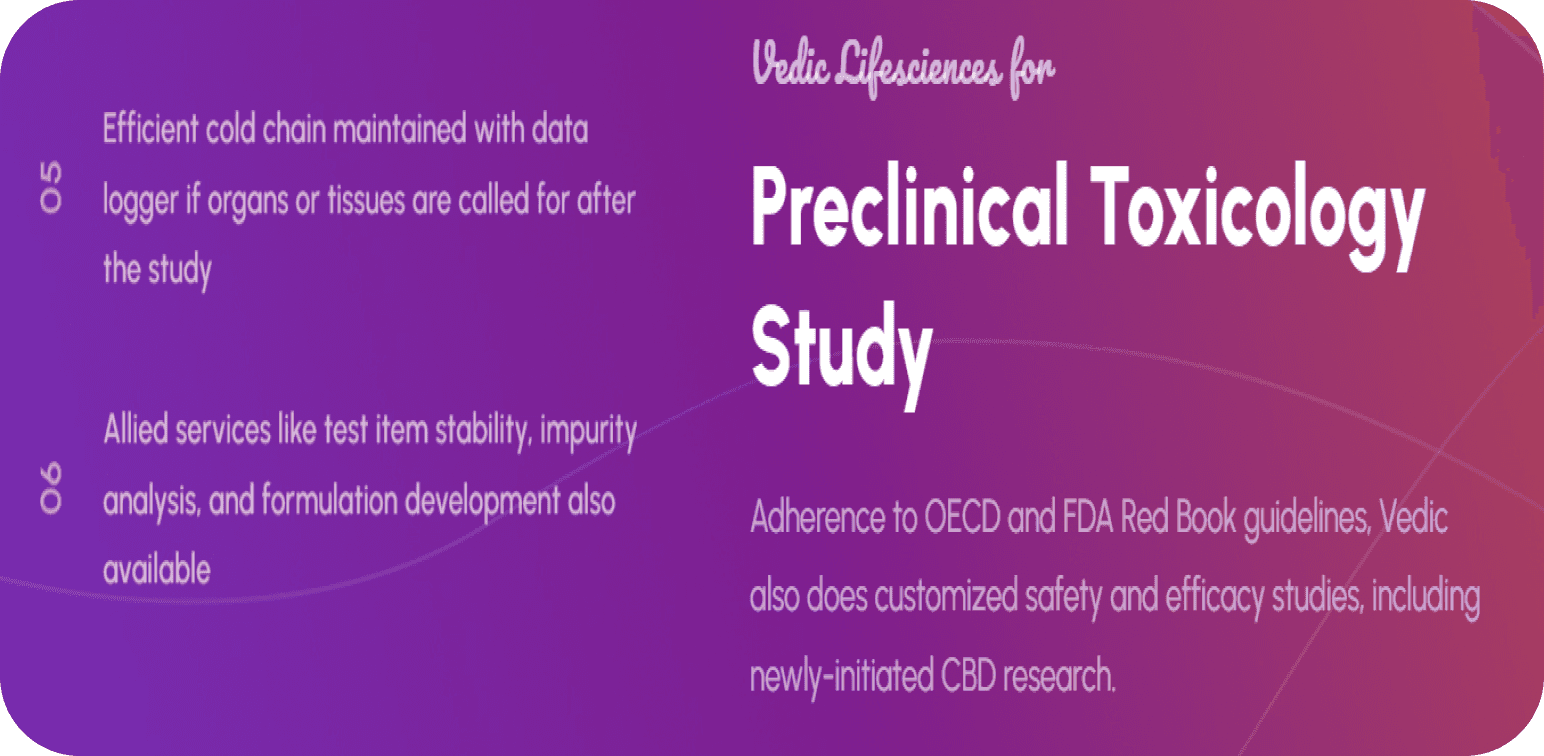 05

Efficient cold chain maintained with data logger if organs or tissues are called for after the study

06

Allied services like test item stability, impurity analysis, and formulation development also available

Vedic Lifesciences for

Preclinical Toxicology Study

Adherence to OECD and FDA Red Book guidelines, Vedic also does customized safety and efficacy studies, including newly-initiated CBD research.